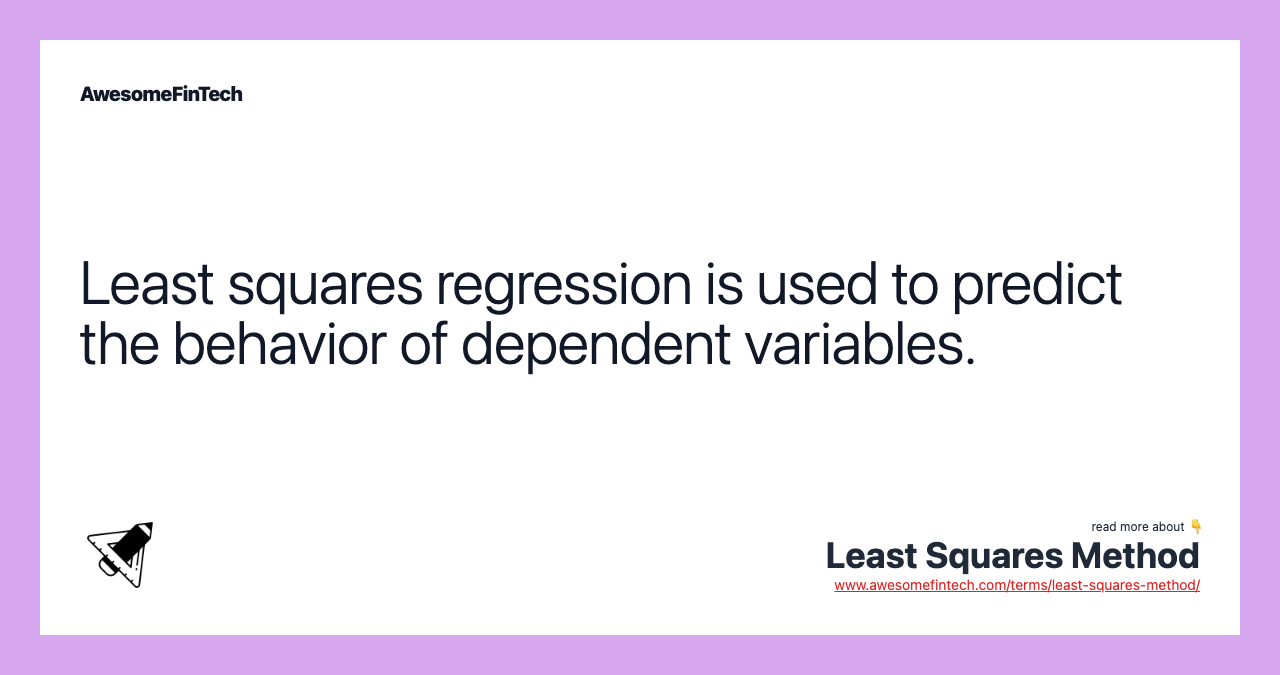 AwesomeFinTech

Least squares regression is used to predict the behavior of dependent variables.

read more about 👇
Least Squares Method
www.awesomefintech.com/terms/least-squares-method/